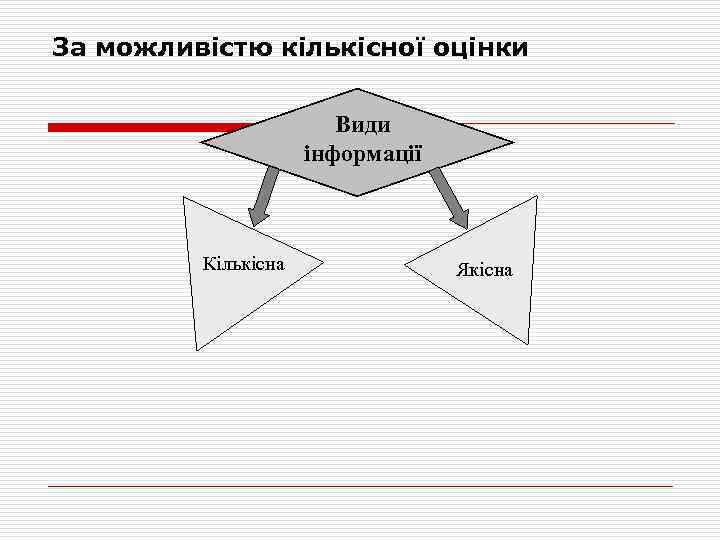 За можливістю кількісної оцінки

Види інформації

Кількісна

Якісна